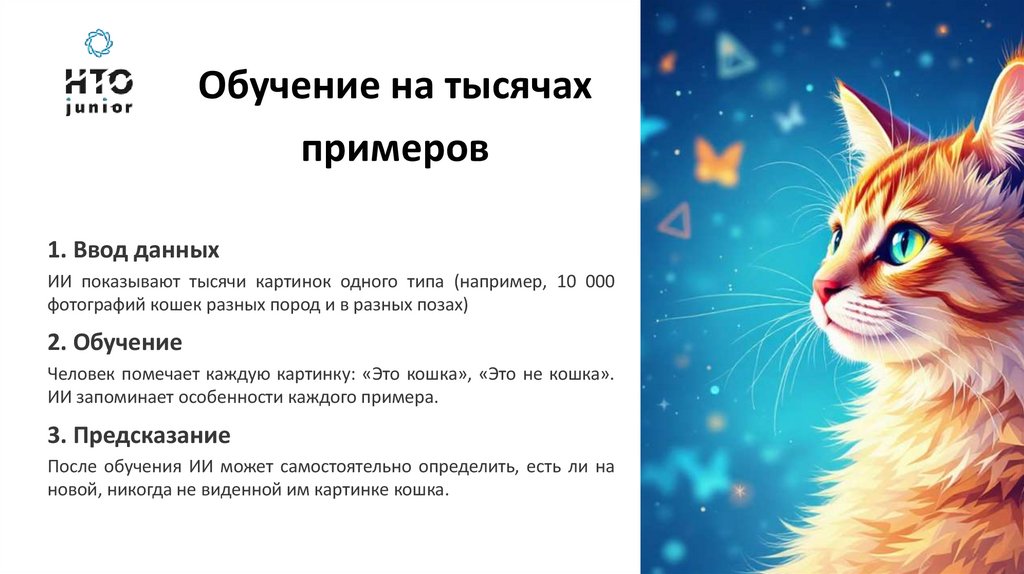 НТО junior

Обучение на тысячах примеров

1. Ввод данных

ИИ показывают тысячи картинок одного типа (например, 10 000 фотографий кошек разных пород и в разных позах)

2. Обучение

Человек помечает каждую картинку: «Это кошка», «Это не кошка». ИИ запоминает особенности каждого примера.

3. Предсказание

После обучения ИИ может самостоятельно определить, есть ли на новой, никогда не виденной им картинке кошка.